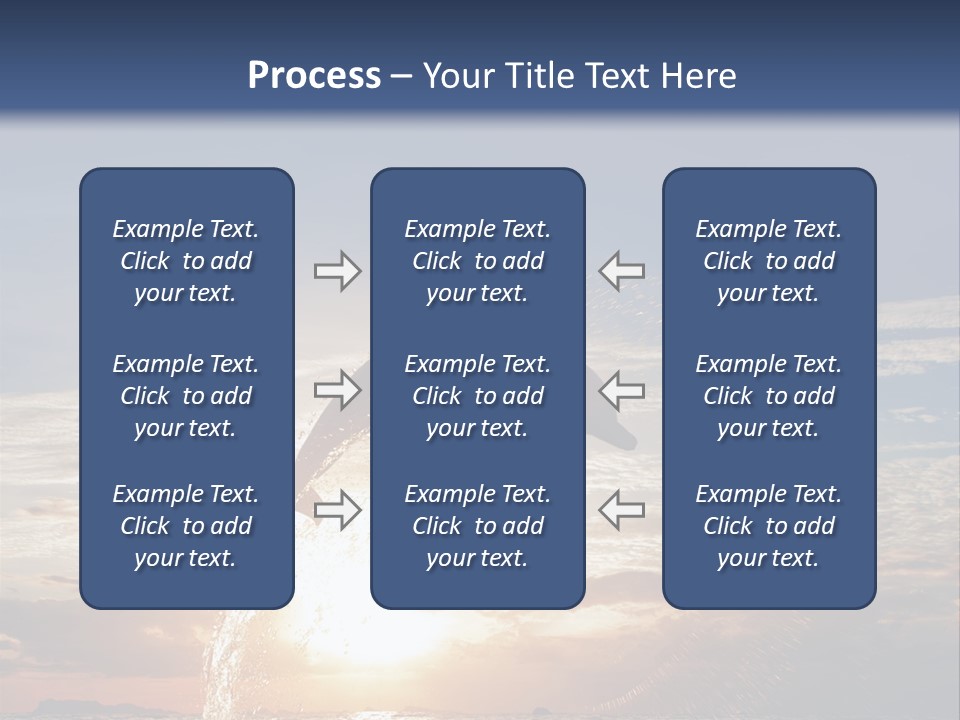 Process – Your Title Text Here

Example Text. Click to add your text.

Example Text. Click to add your text.

Example Text. Click to add your text.

Example Text. Click to add your text.

Example Text. Click to add your text.

Example Text. Click to add your text.

Example Text. Click to add your text.

Example Text. Click to add your text.

Example Text. Click to add your text.